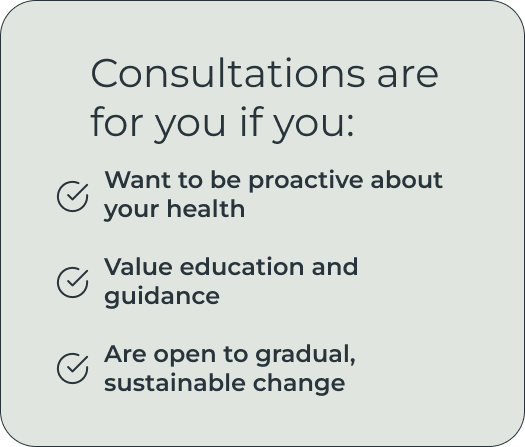 Consultations are for you if you:

Want to be proactive about your health

Value education and guidance

Are open to gradual, sustainable change